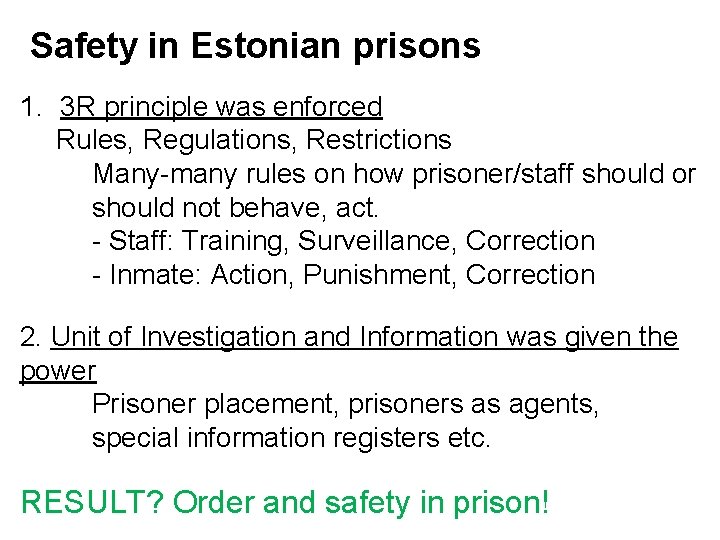 Safety in Estonian prisons

1. 3R principle was enforced
Rules, Regulations, Restrictions
Many-many rules on how prisoner/staff should or should not behave, act.
- Staff: Training, Surveillance, Correction
- Inmate: Action, Punishment, Correction

2. Unit of Investigation and Information was given the power
Prisoner placement, prisoners as agents, special information registers etc.

RESULT? Order and safety in prison!